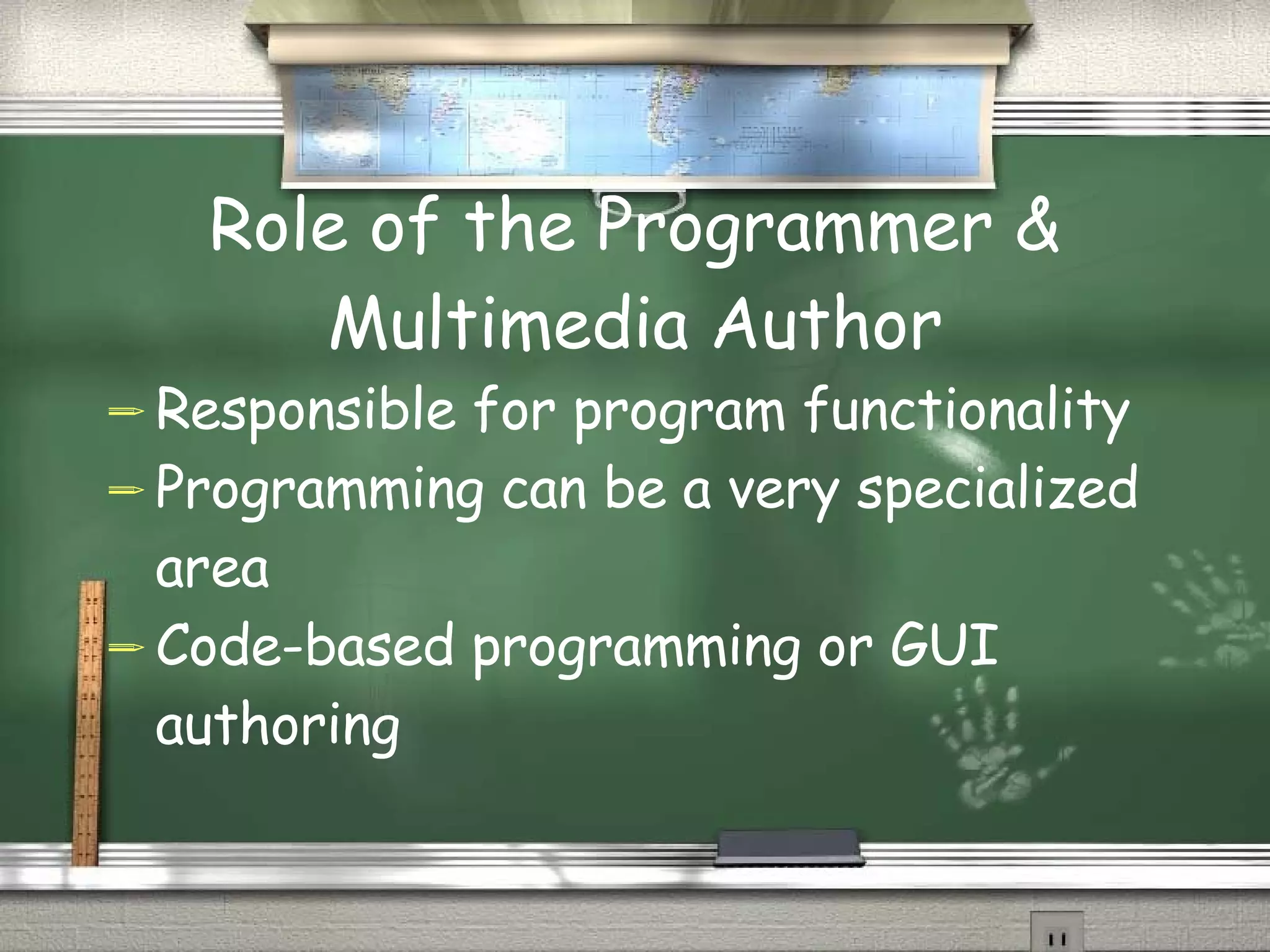 Role of the Programmer & Multimedia Author

Responsible for program functionality

Programming can be a very specialized area

Code-based programming or GUI authoring